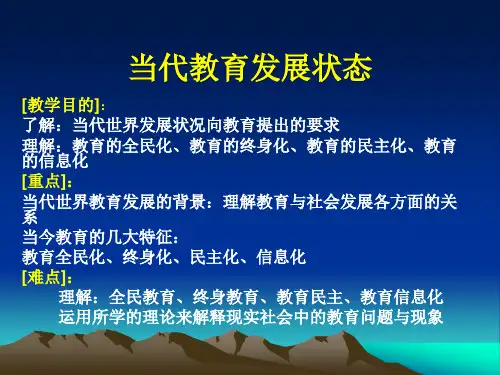 当代教育发展状态

[教学目的]:
了解：当代世界发展状况向教育提出的要求
理解：教育的全民化、教育的终身化、教育的民主化、教育的信息化
[重点]:
当代世界教育发展的背景：理解教育与社会发展各方面的关系
当今教育的几大特征：
教育全民化、终身化、民主化、信息化
[难点]:
理解：全民教育、终身教育、教育民主、教育信息化
运用所学的理论来解释现实社会中的教育问题与现象